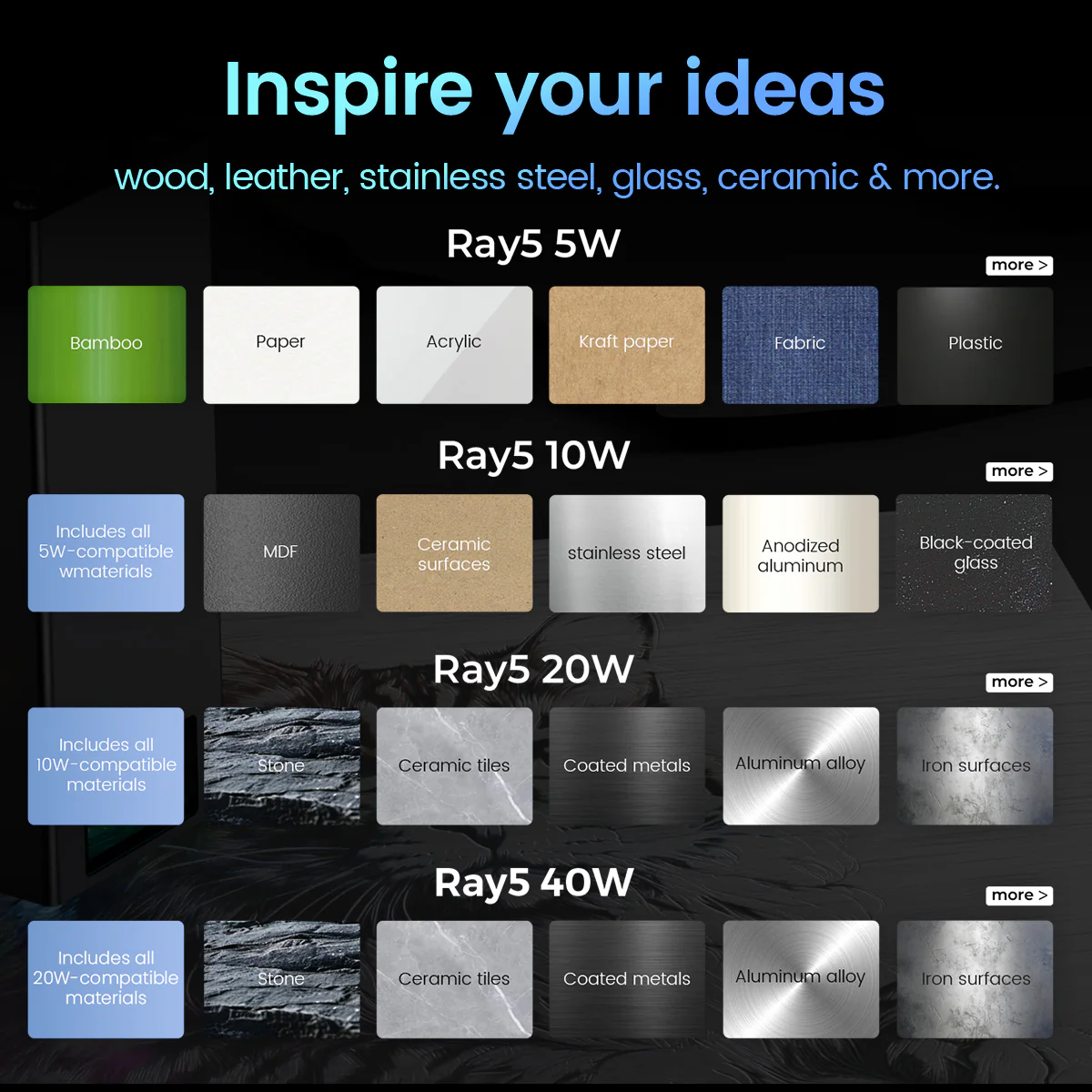 Inspire your ideas

wood, leather, stainless steel, glass, ceramic & more.

Ray5 5W

more >

Bamboo

Paper

Acrylic

Kraft paper

Fabric

Plastic

Ray5 10W

more >

Includes all 5W-compatible wmaterials

MDF

Ceramic surfaces

stainless steel

Anodized aluminum

Black-coated glass

Ray5 20W

more >

Includes all 10W-compatible materials

Stone

Ceramic tiles

Coated metals

Aluminum alloy

Iron surfaces

Ray5 40W

more >

Includes all 20W-compatible materials

Stone

Ceramic tiles

Coated metals

Aluminum alloy

Iron surfaces